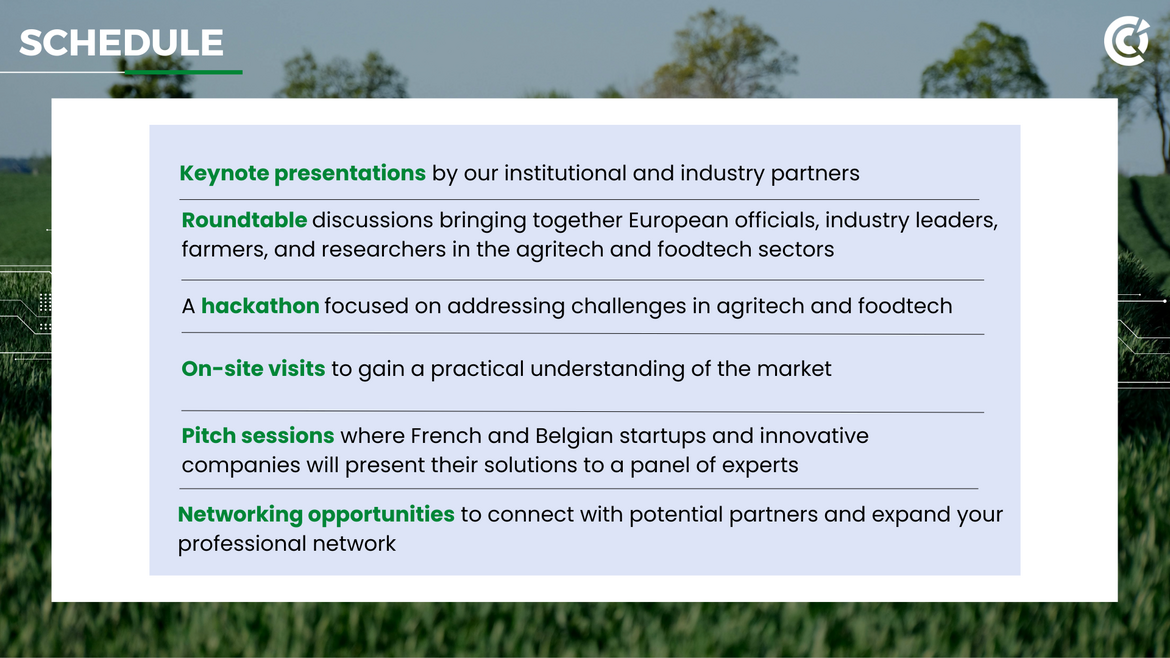 SCHEDULE

Keynote presentations by our institutional and industry partners

Roundtable discussions bringing together European officials, industry leaders, farmers, and researchers in the agritech and foodtech sectors

A hackathon focused on addressing challenges in agritech and foodtech

On-site visits to gain a practical understanding of the market

Pitch sessions where French and Belgian startups and innovative companies will present their solutions to a panel of experts

Networking opportunities to connect with potential partners and expand your professional network